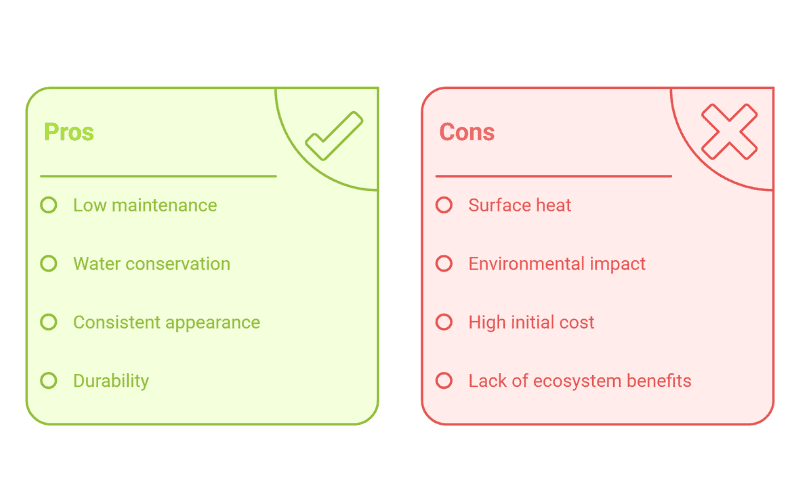 Pros

Low maintenance

Water conservation

Consistent appearance

Durability

Cons

Surface heat

Environmental impact

High initial cost

Lack of ecosystem benefits